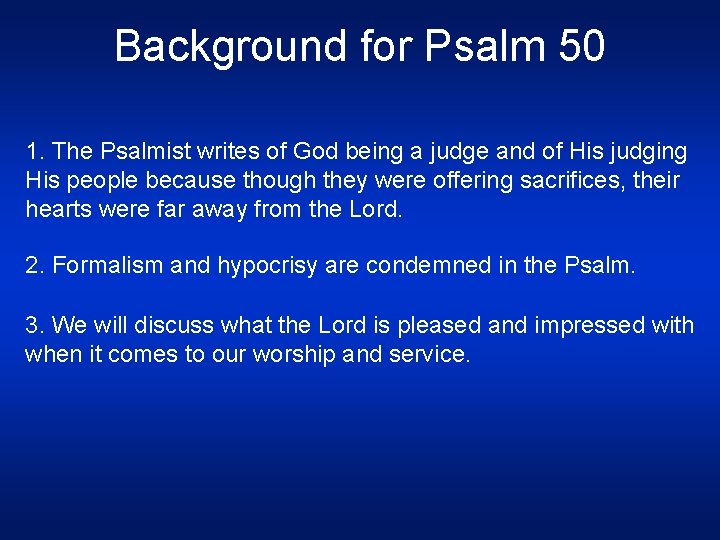 Background for Psalm 50

1. The Psalmist writes of God being a judge and of His judging His people because though they were offering sacrifices, their hearts were far away from the Lord.

2. Formalism and hypocrisy are condemned in the Psalm.

3. We will discuss what the Lord is pleased and impressed with when it comes to our worship and service.